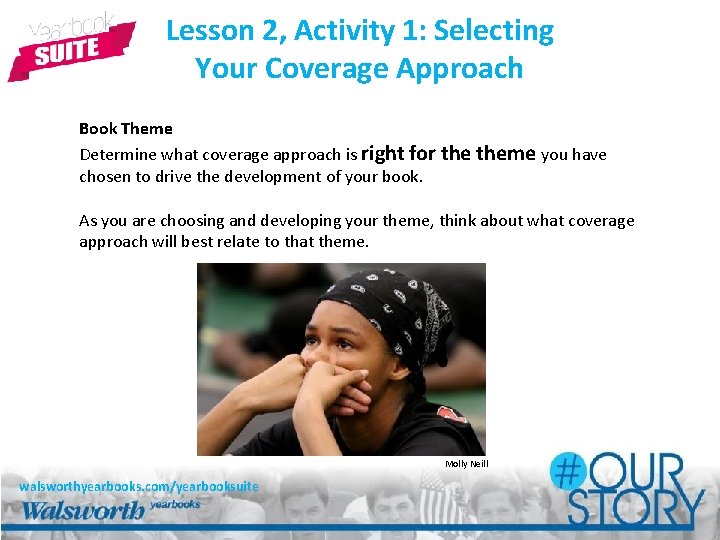 yearbook SUITE

Lesson 2, Activity 1: Selecting Your Coverage Approach

Book Theme

Determine what coverage approach is right for the theme you have chosen to drive the development of your book.

As you are choosing and developing your theme, think about what coverage approach will best relate to that theme.

Molly Neill

walsworthyearbooks.com/yearbooksuite

Walsworth yearbooks

#OUR STORY